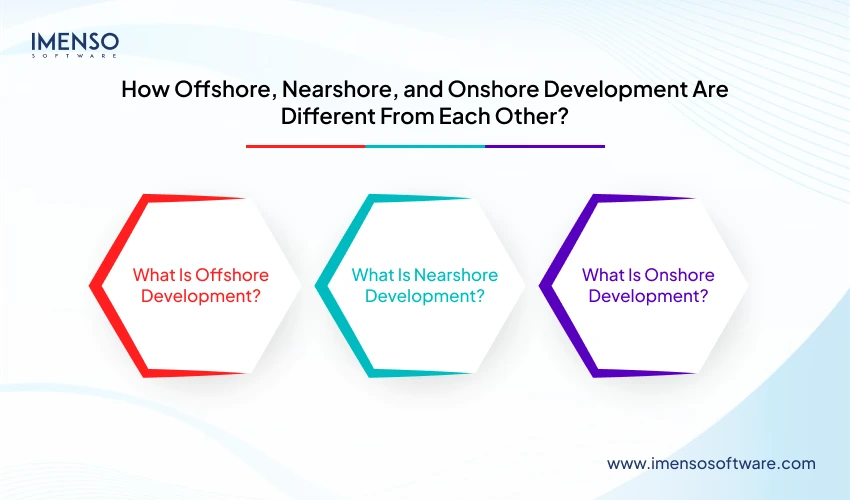 IMENSO
SOFTWARE

How Offshore, Nearshore, and Onshore Development Are Different From Each Other?

What Is Offshore Development?

What Is Nearshore Development?

What Is Onshore Development?

www.imensosoftware.com